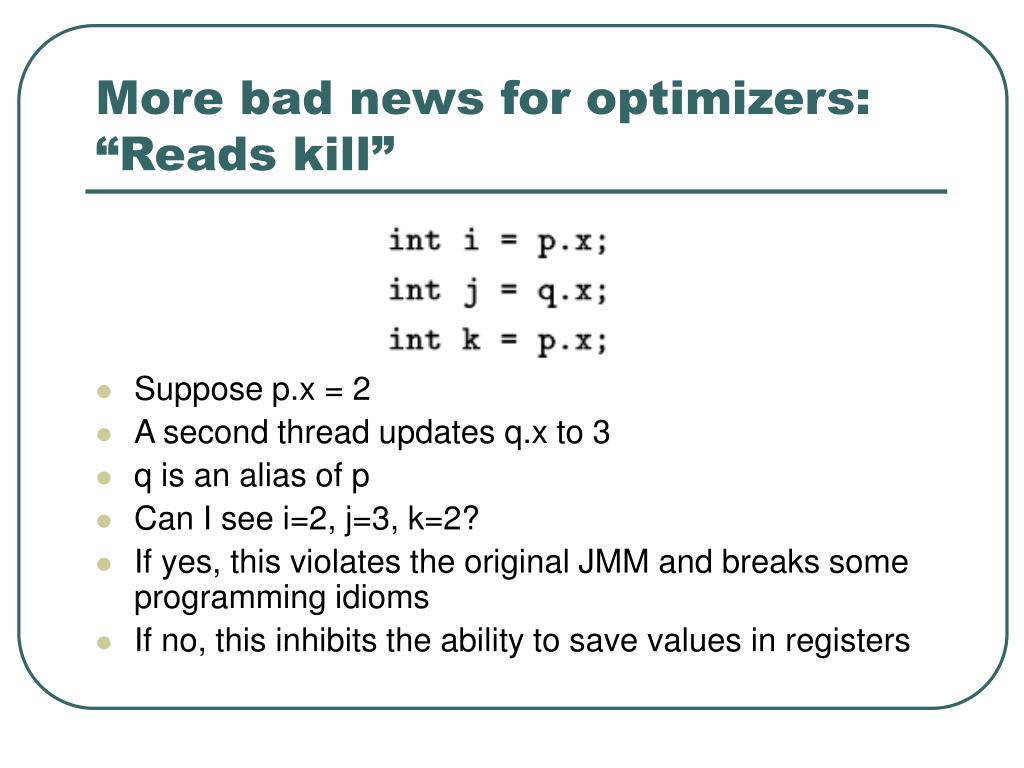 More bad news for optimizers: “Reads kill”

int i = p.x;
int j = q.x;
int k = p.x;

- Suppose p.x = 2
- A second thread updates q.x to 3
- q is an alias of p
- Can I see i=2, j=3, k=2?
- If yes, this violates the original JMM and breaks some programming idioms
- If no, this inhibits the ability to save values in registers